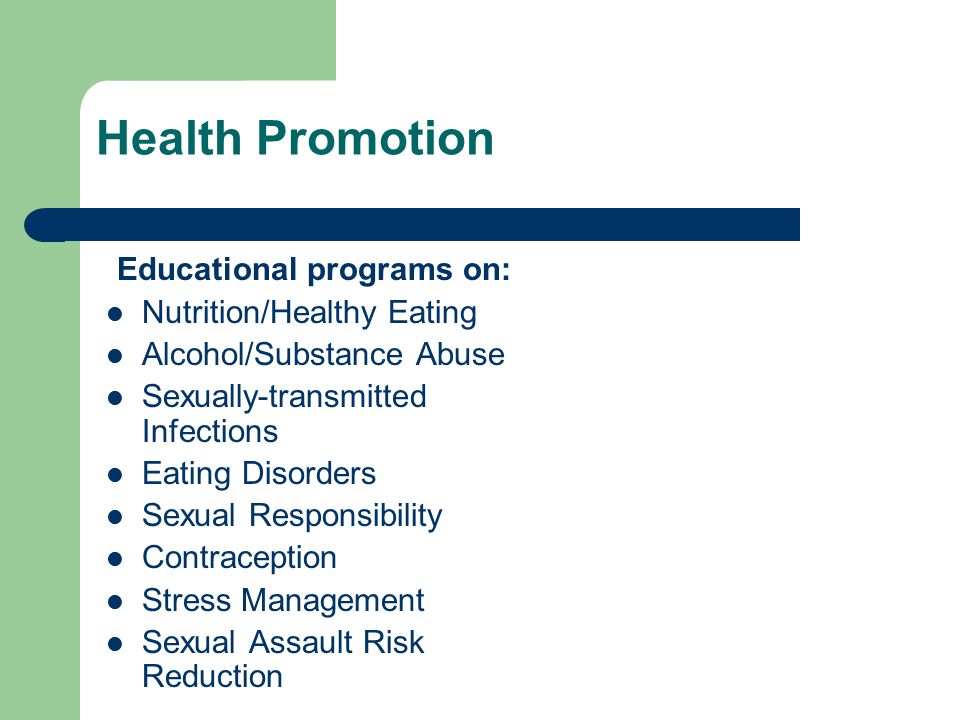 Health Promotion

Educational programs on:

- Nutrition/Healthy Eating
- Alcohol/Substance Abuse
- Sexually-transmitted Infections
- Eating Disorders
- Sexual Responsibility
- Contraception
- Stress Management
- Sexual Assault Risk Reduction